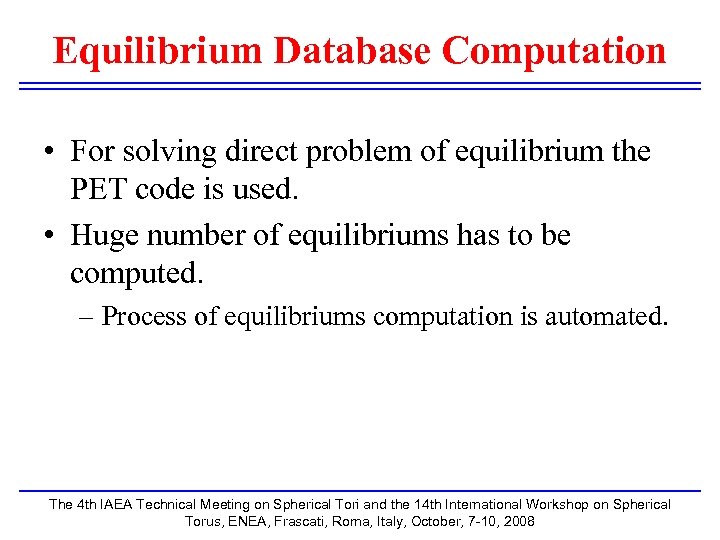 Equilibrium Database Computation

• For solving direct problem of equilibrium the PET code is used.

• Huge number of equilibriums has to be computed.

– Process of equilibriums computation is automated.

The 4th IAEA Technical Meeting on Spherical Tori and the 14th International Workshop on Spherical Torus, ENEA, Frascati, Roma, Italy, October, 7-10, 2008